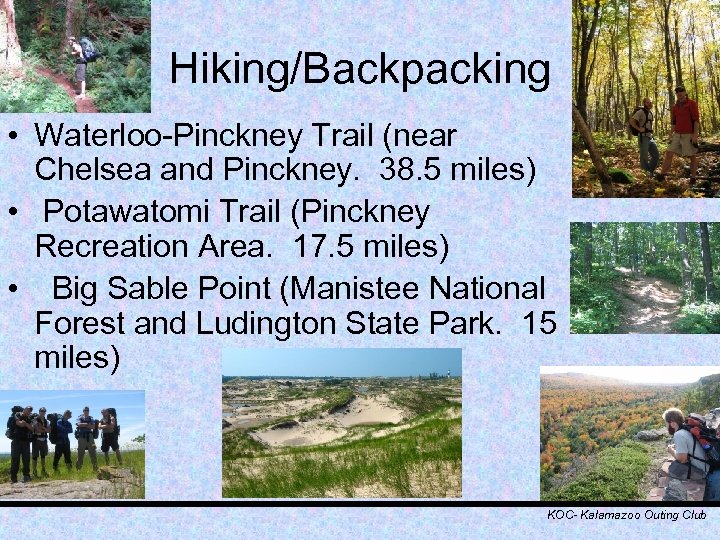 Hiking/Backpacking

• Waterloo-Pinckney Trail (near Chelsea and Pinckney. 38.5 miles)
• Potawatomi Trail (Pinckney Recreation Area. 17.5 miles)
• Big Sable Point (Manistee National Forest and Ludington State Park. 15 miles)

KOC- Kalamazoo Outing Club